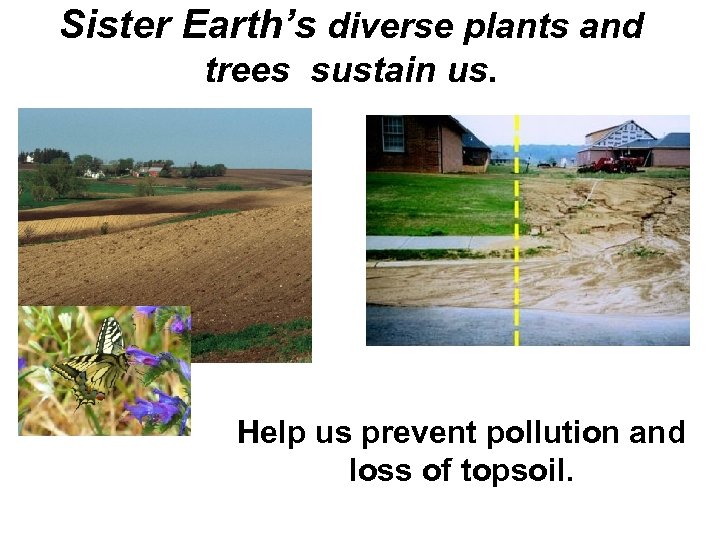 Sister Earth's diverse plants and trees sustain us.

Help us prevent pollution and loss of topsoil.